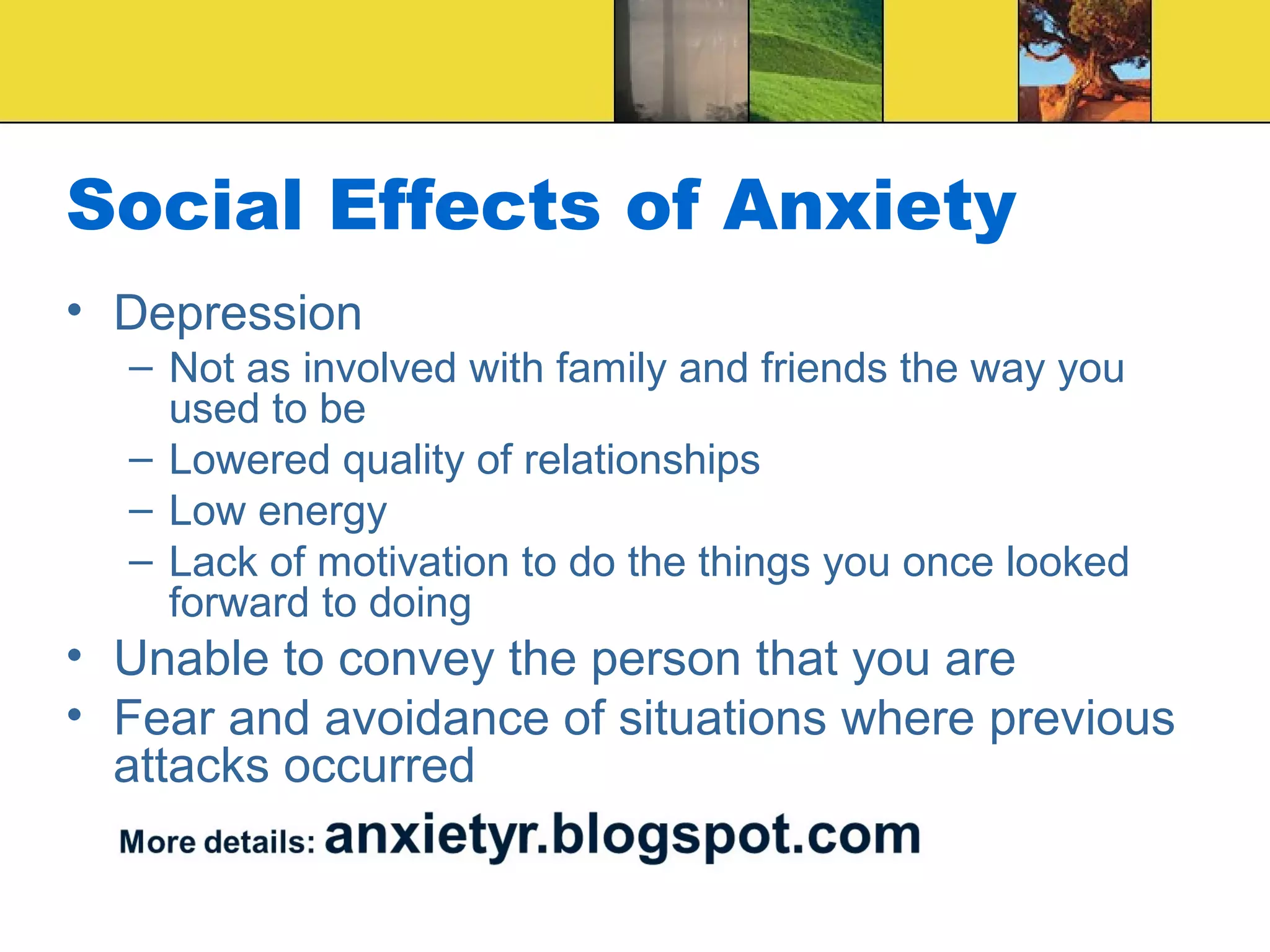 Social Effects of Anxiety

• Depression
– Not as involved with family and friends the way you used to be
– Lowered quality of relationships
– Low energy
– Lack of motivation to do the things you once looked forward to doing
• Unable to convey the person that you are
• Fear and avoidance of situations where previous attacks occurred

More details: anxietyr.blogspot.com